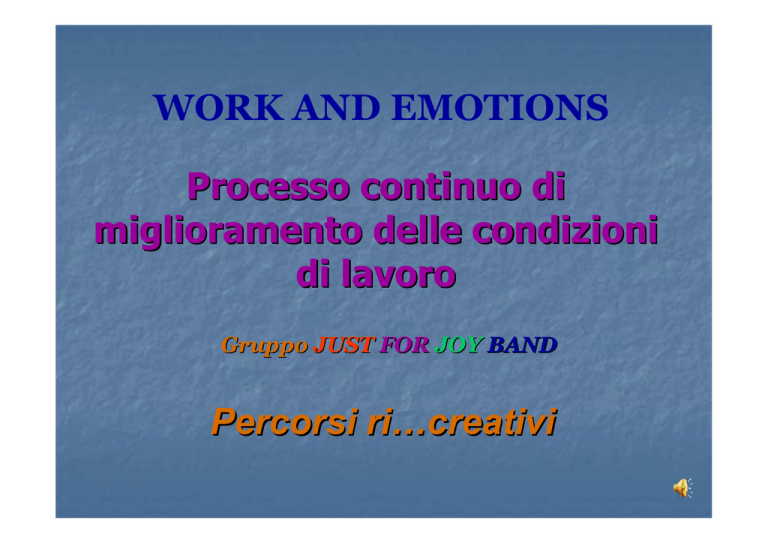 WORK AND EMOTIONS

Processo continuo di miglioramento delle condizioni di lavoro

Gruppo JUST FOR JOY BAND

Percorsi ri…creativi